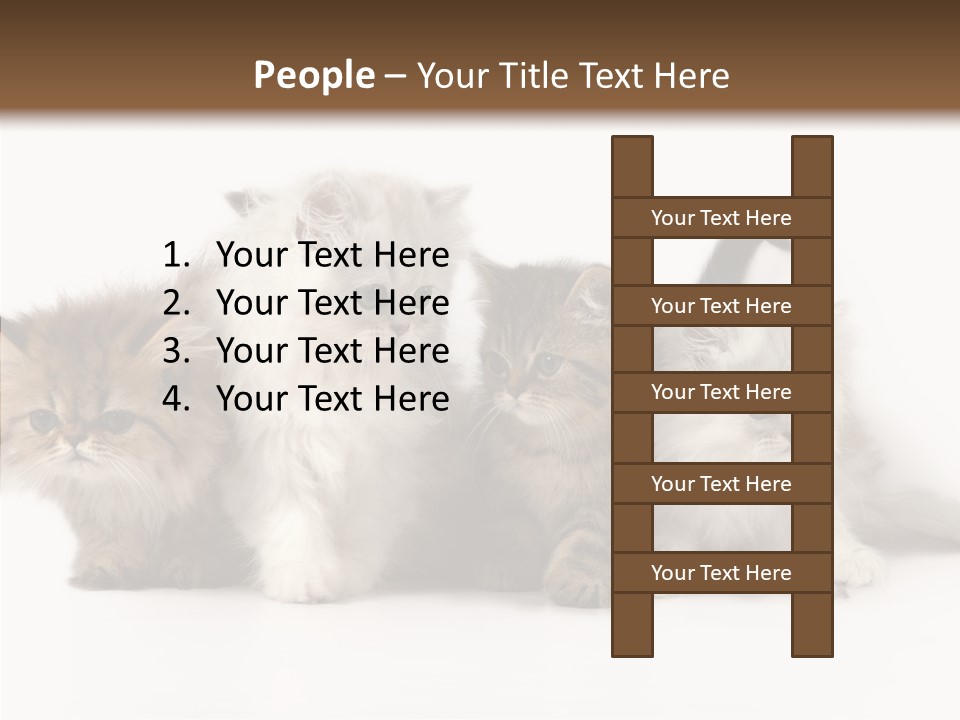 People – Your Title Text Here

1. Your Text Here
2. Your Text Here
3. Your Text Here
4. Your Text Here

Your Text Here
Your Text Here
Your Text Here
Your Text Here
Your Text Here